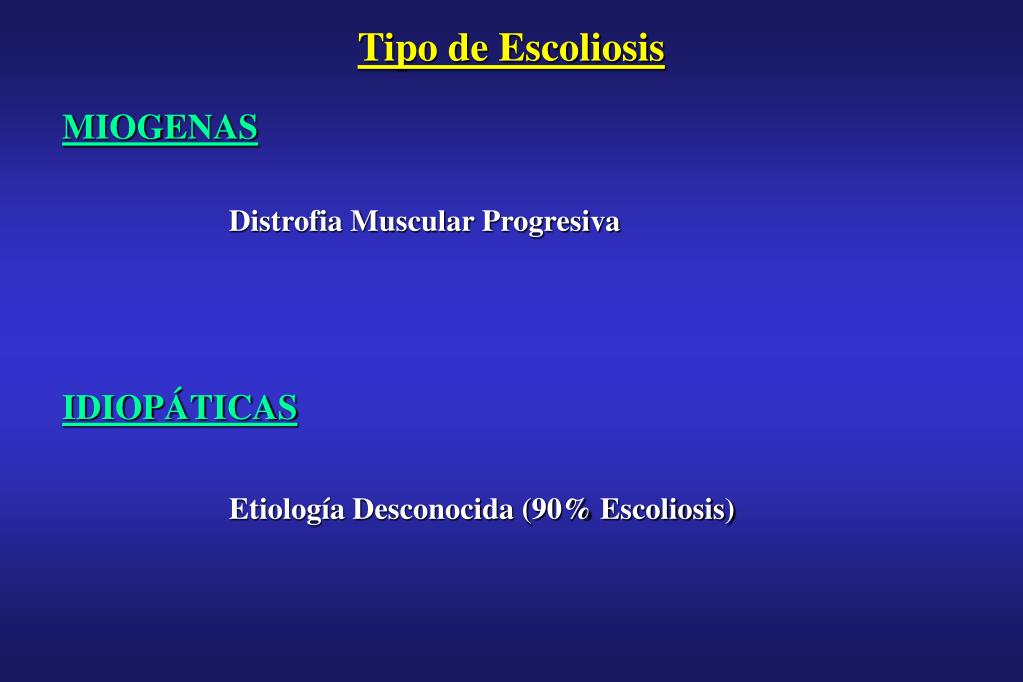 Tipo de Escoliosis

MIOGENAS

Distrofia Muscular Progresiva

IDIOPÁTICAS

Etiología Desconocida (90% Escoliosis)